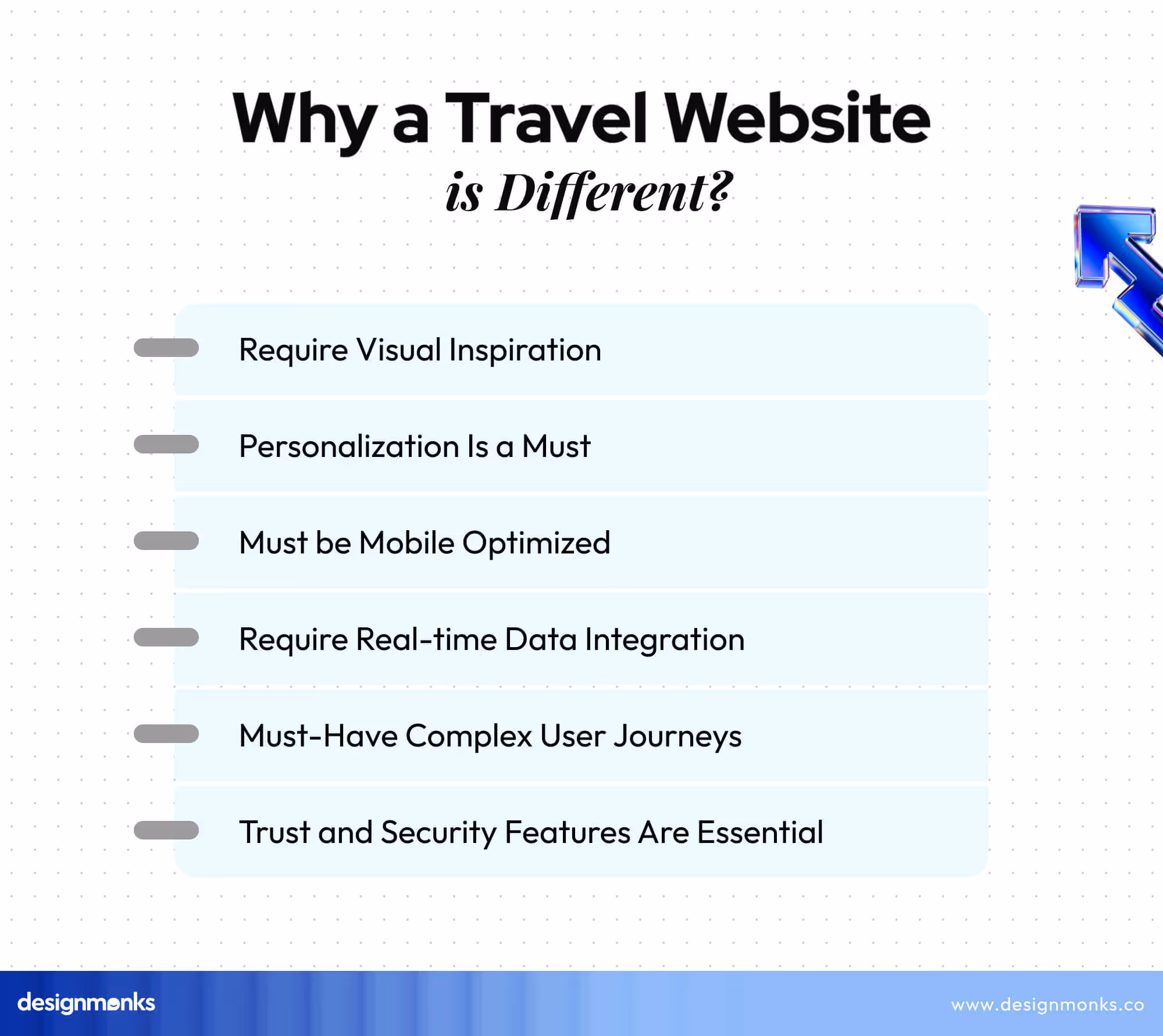 Why a Travel Website
is Different?

Require Visual Inspiration

Personalization Is a Must

Must be Mobile Optimized

Require Real-time Data Integration

Must-Have Complex User Journeys

Trust and Security Features Are Essential

designmonks

www.designmonks.co